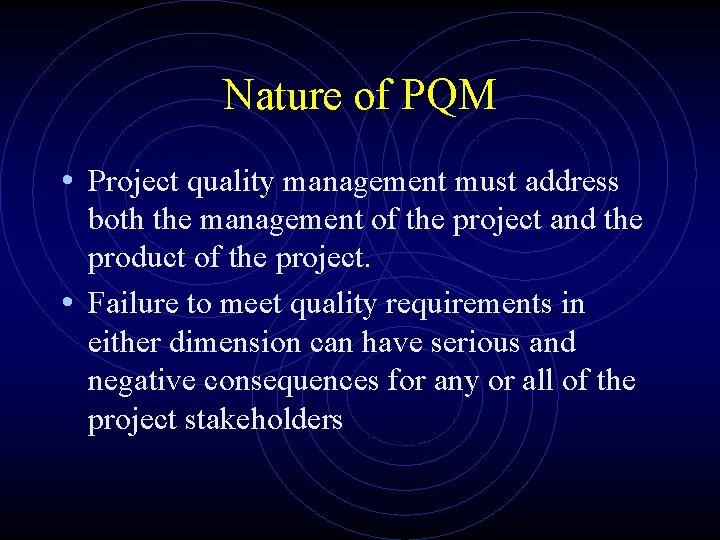 Nature of PQM

• Project quality management must address both the management of the project and the product of the project.

• Failure to meet quality requirements in either dimension can have serious and negative consequences for any or all of the project stakeholders